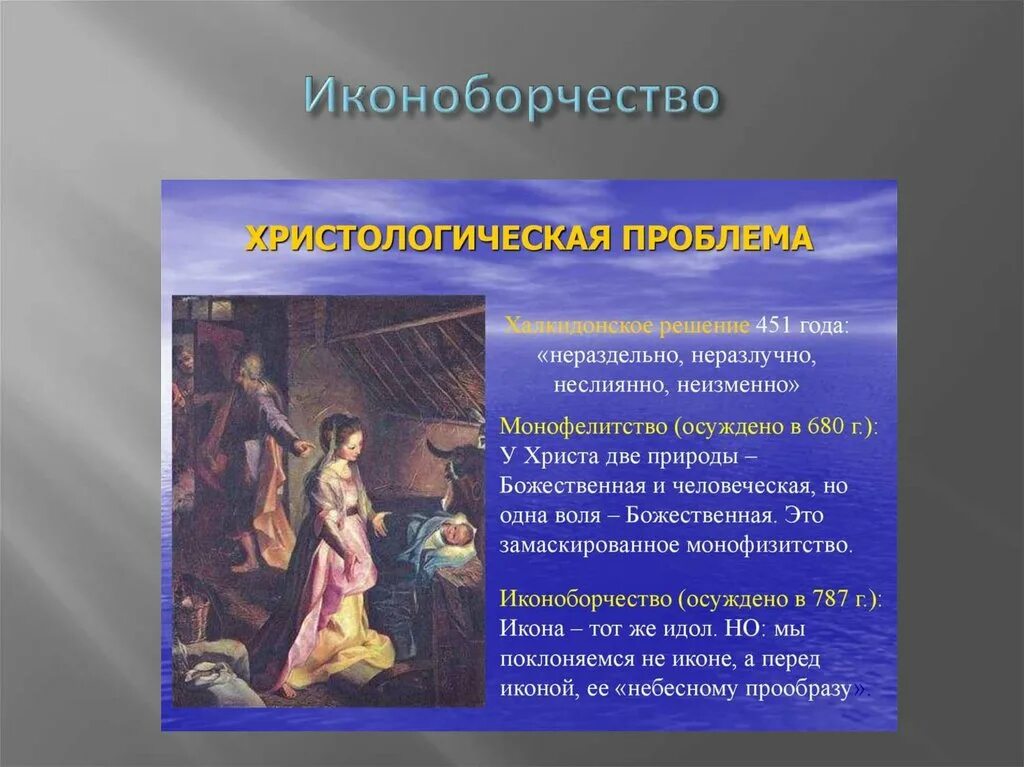 Иконоборчество

ХРИСТОЛОГИЧЕСКАЯ ПРОБЛЕМА

Халкидонское решение 451 года: «нераздельно, неразлучно, неслиянно, неизменно»

Монофелитство (осуждено в 680 г.): У Христа две природы – Божественная и человеческая, но одна воля – Божественная. Это замаскированное монофизитство.

Иконоборчество (осуждено в 787 г.): Икона – тот же идол. НО: мы поклоняемся не иконе, а перед иконой, ее «небесному прообразу».